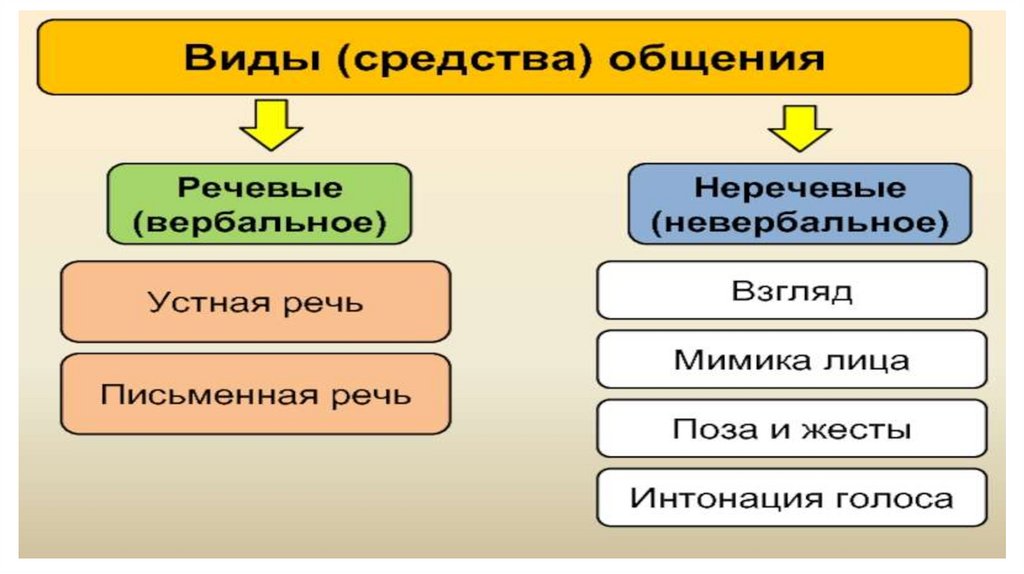 Виды (средства) общения

Речевые (вербальное)

Устная речь

Письменная речь

Неречевые (невербальное)

Взгляд

Мимика лица

Поза и жесты

Интонация голоса